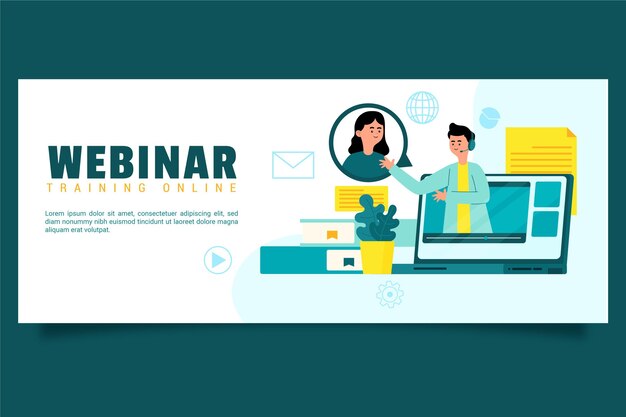 WEBINAR
TRAINING ONLINE

Lorem ipsum dolor sit amet, consectetuer adipiscing elit, sed diam nonummy nibh euismod tincidunt ut laoreet dolore magna aliquam erat volutpat.